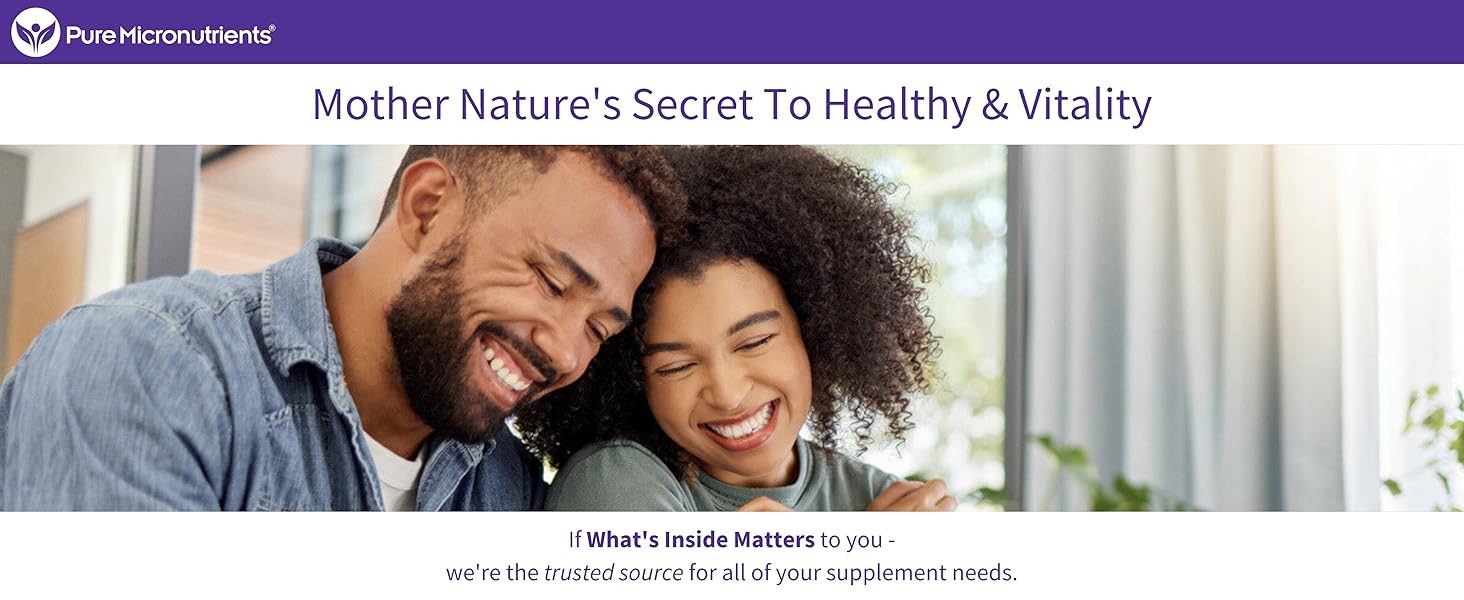 Pure Micronutrients®

Mother Nature's Secret To Healthy & Vitality

If What's Inside Matters to you - we're the trusted source for all of your supplement needs.